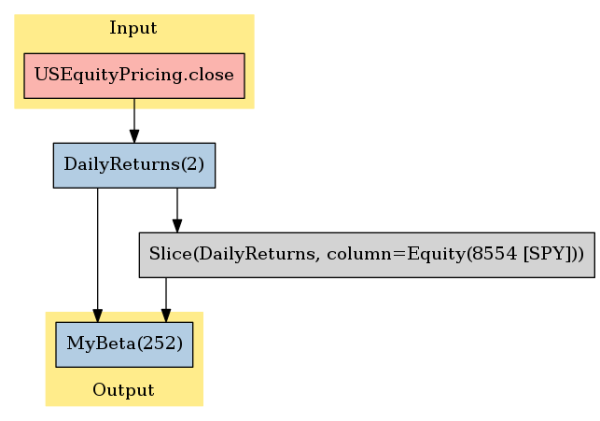 Input

USEquityPricing.close

DailyReturns(2)

Slice(DailyReturns, column=Equity(8554 [SPY]))

MyBeta(252)

Output